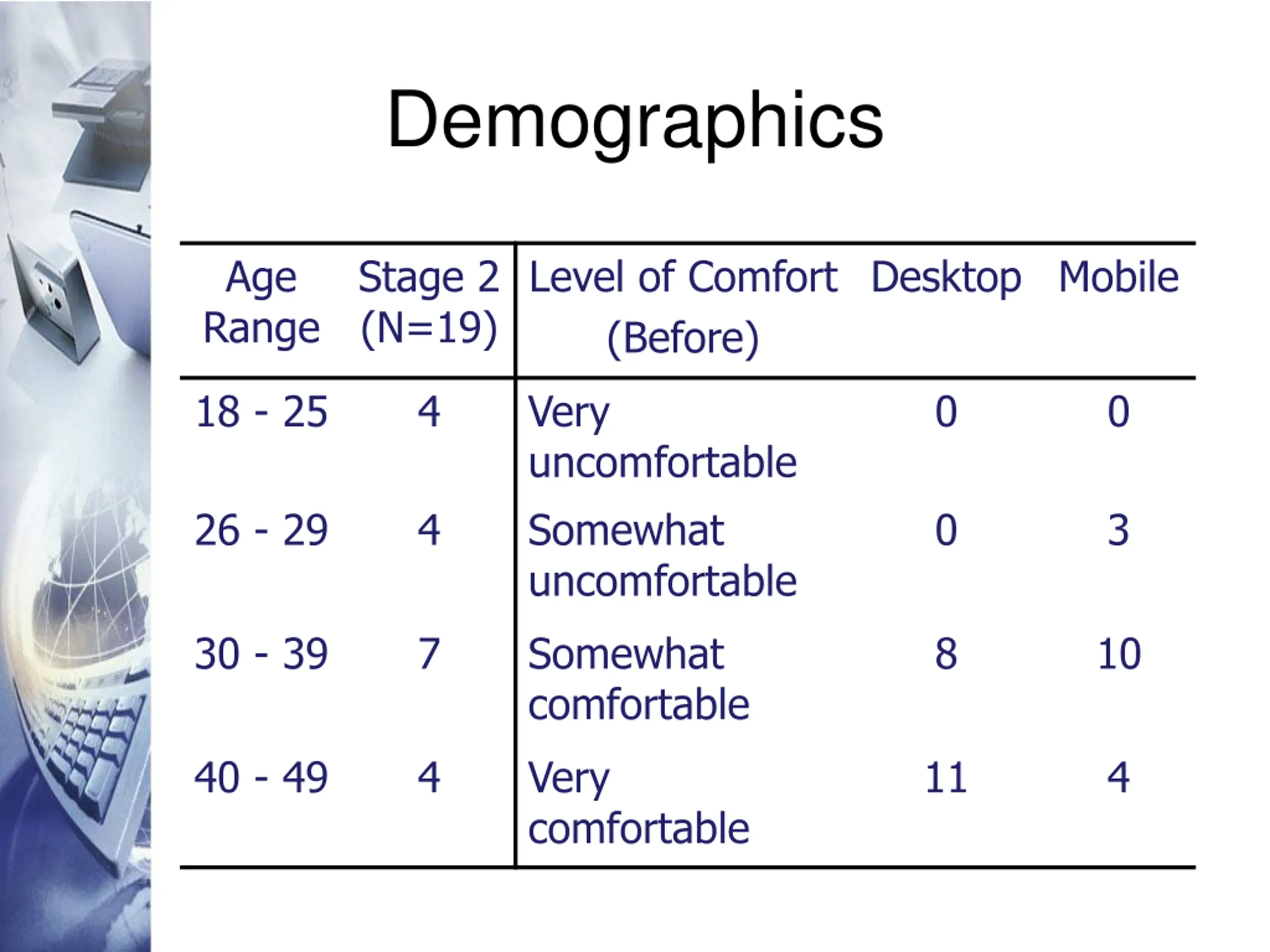 Demographics

| Age Range | Stage 2 (N=19) | Level of Comfort (Before) | Desktop | Mobile |
|---|---|---|---|---|
| 18 - 25 | 4 | Very uncomfortable | 0 | 0 |
| 26 - 29 | 4 | Somewhat uncomfortable | 0 | 3 |
| 30 - 39 | 7 | Somewhat comfortable | 8 | 10 |
| 40 - 49 | 4 | Very comfortable | 11 | 4 |